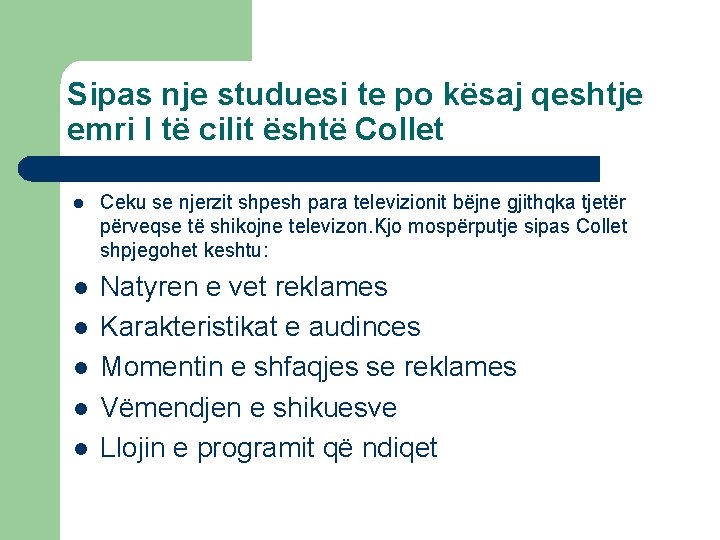 Sipas nje studuesi te po kësaj qeshtje emri I të cilit është Collet

- Ceku se njerzit shpesh para televizionit bëjne gjithqka tjetër përveqse të shikojne televizon.Kjo mospërputje sipas Collet shpjegohet keshtu:
- Natyren e vet reklames
- Karakteristikat e audinces
- Momentin e shfaqjes se reklames
- Vëmendjen e shikuesve
- Llojin e programit që ndiqet